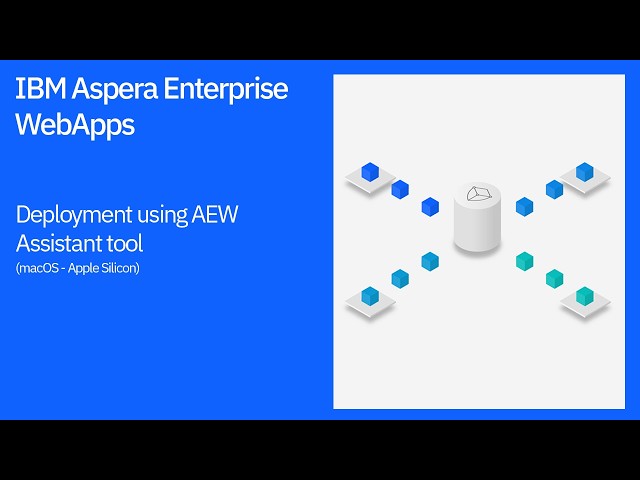 IBM Aspera Enterprise WebApps

Deployment using AEW Assistant tool
(macOS - Apple Silicon)